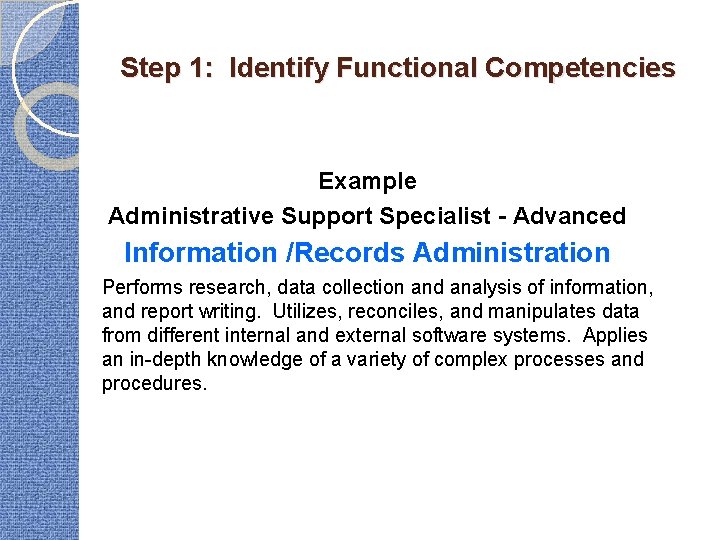 Step 1: Identify Functional Competencies

Example

Administrative Support Specialist - Advanced

Information /Records Administration

Performs research, data collection and analysis of information, and report writing. Utilizes, reconciles, and manipulates data from different internal and external software systems. Applies an in-depth knowledge of a variety of complex processes and procedures.